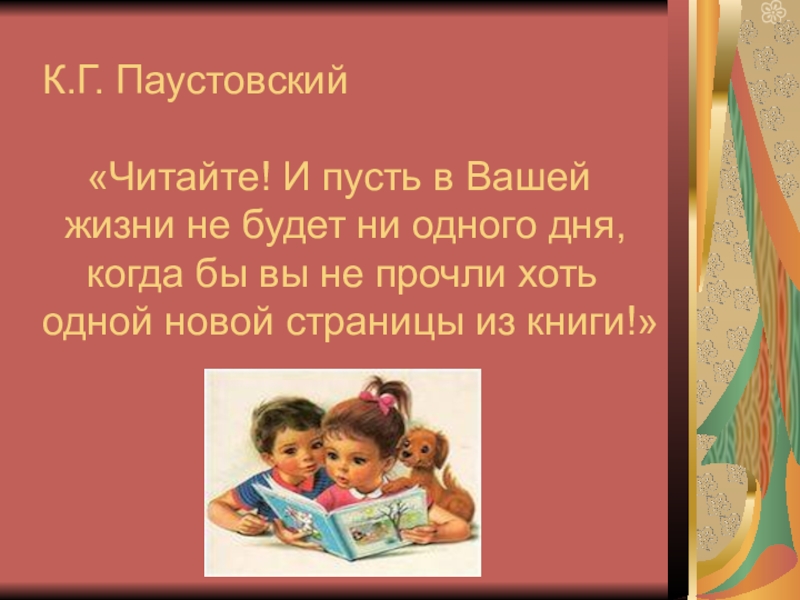 К.Г. Паустовский

«Читайте! И пусть в Вашей жизни не будет ни одного дня, когда бы вы не прочли хоть одной новой страницы из книги!»